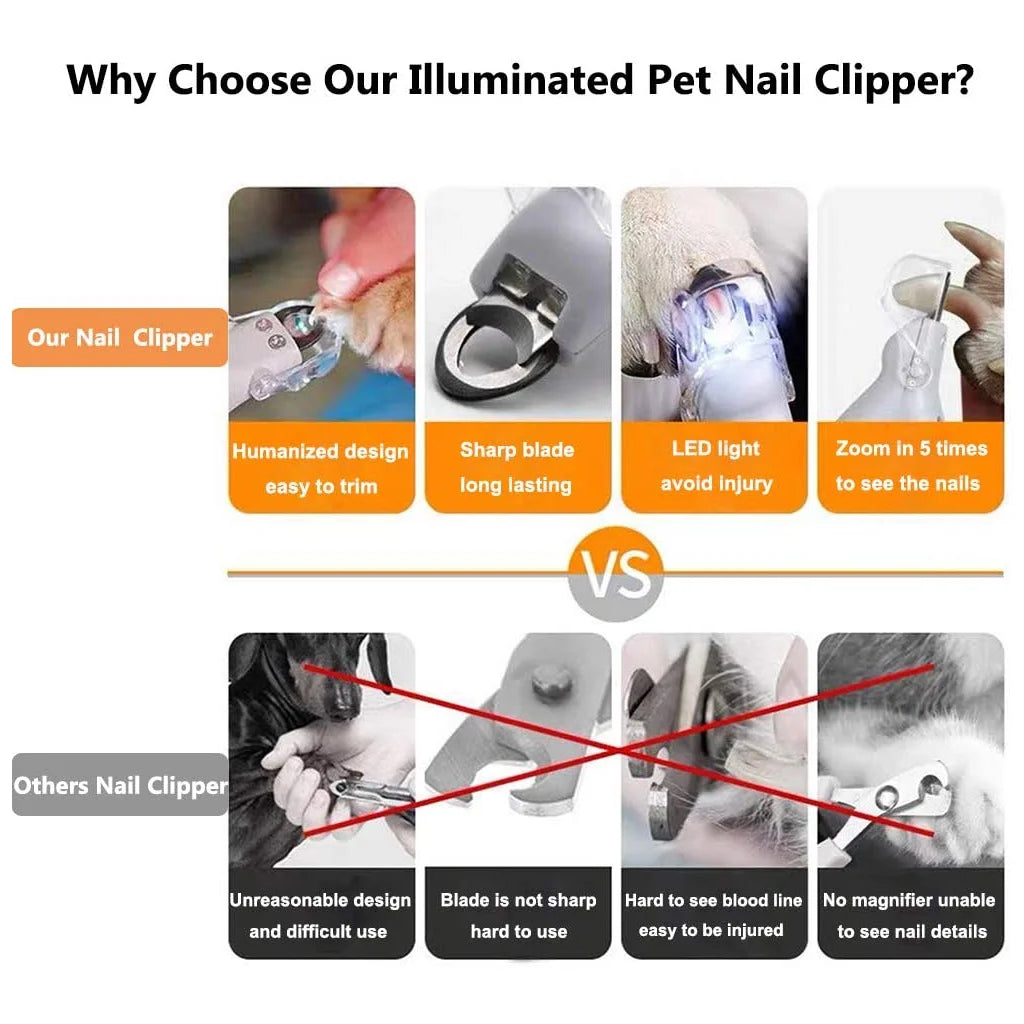 Why Choose Our Illuminated Pet Nail Clipper?

Our Nail Clipper

Humanized design easy to trim

Sharp blade long lasting

LED light avoid injury

Zoom in 5 times to see the nails

VS

Others Nail Clipper

Unreasonable design and difficult use

Blade is not sharp hard to use

Hard to see blood line easy to be injured

No magnifier unable to see nail details